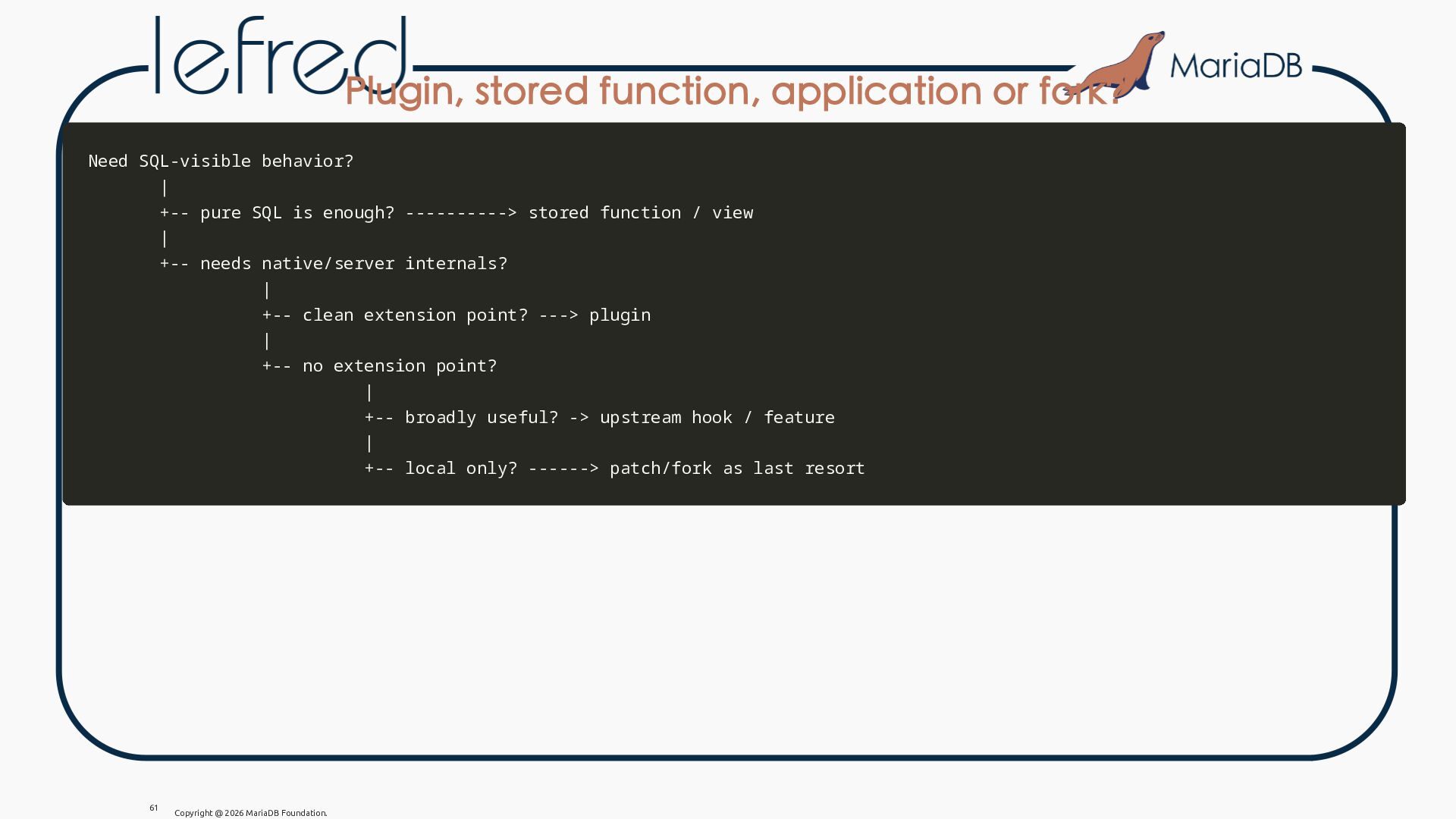 lefred

MariaDB

Plugin, stored function, application or fork?

Need SQL-visible behavior?
       |
       +-- pure SQL is enough? ----------> stored function / view
       |
       +-- needs native/server internals?
                 |
                 +-- clean extension point? ---> plugin
                 |
                 +-- no extension point?
                           |
                           +-- broadly useful? -> upstream hook / feature
                           |
                           +-- local only? ------> patch/fork as last resort

61

Copyright @ 2026 MariaDB Foundation.